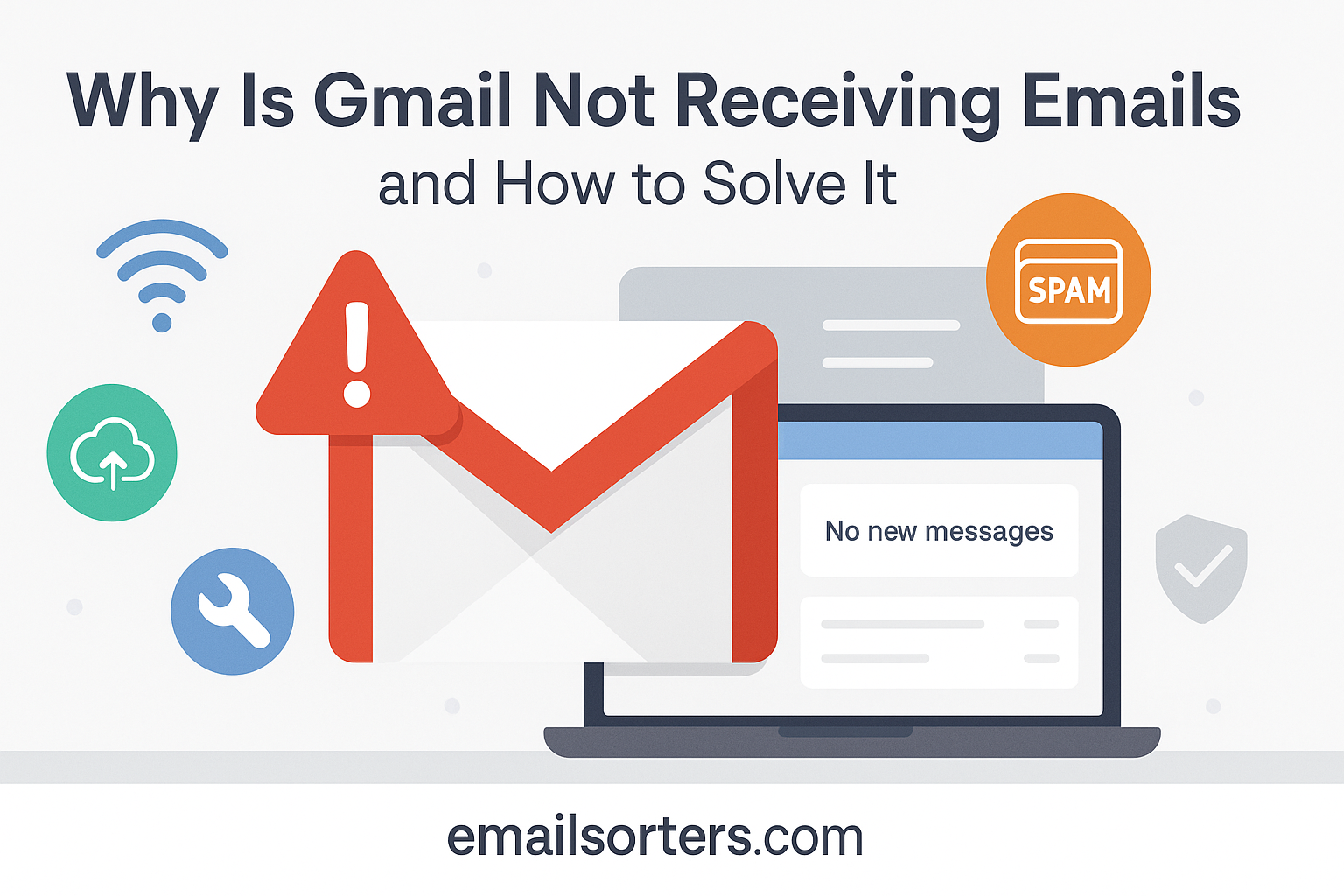 Why Is Gmail Not Receiving Emails
and How to Solve It

SPAM

No new messages

emailsorters.com